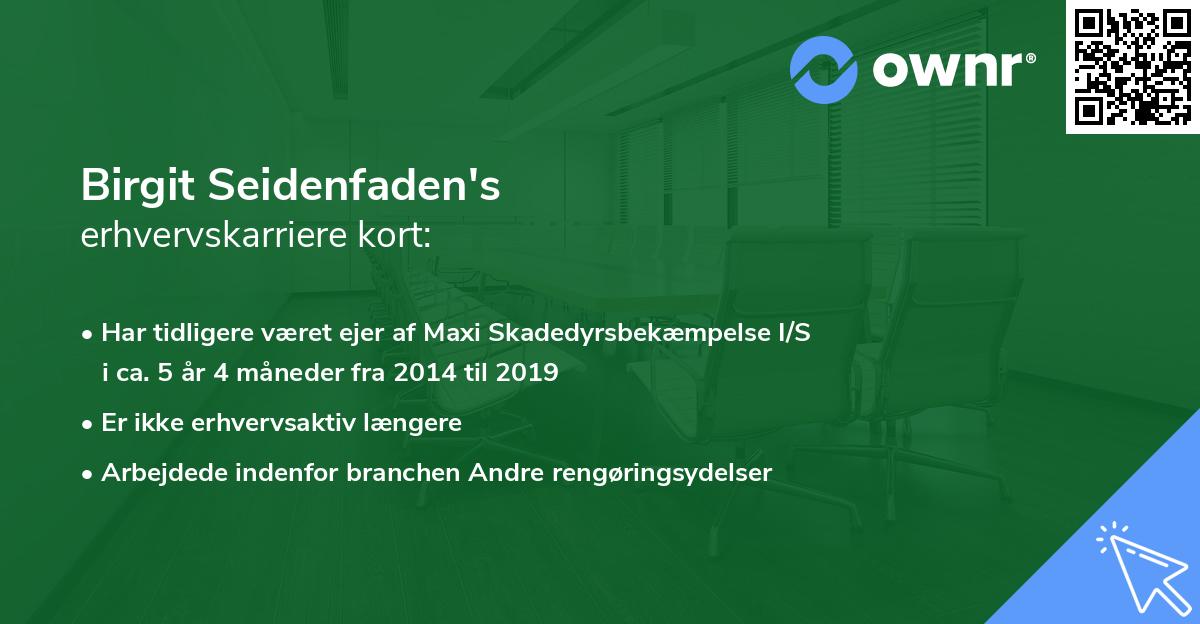 ownr®

Birgit Seidenfaden's
erhvervskarriere kort:

• Har tidligere været ejer af Maxi Skadedyrsbekæmpelse I/S i ca. 5 år 4 måneder fra 2014 til 2019
• Er ikke erhvervsaktiv længere
• Arbejdede indenfor branchen Andre rengøringsydelser